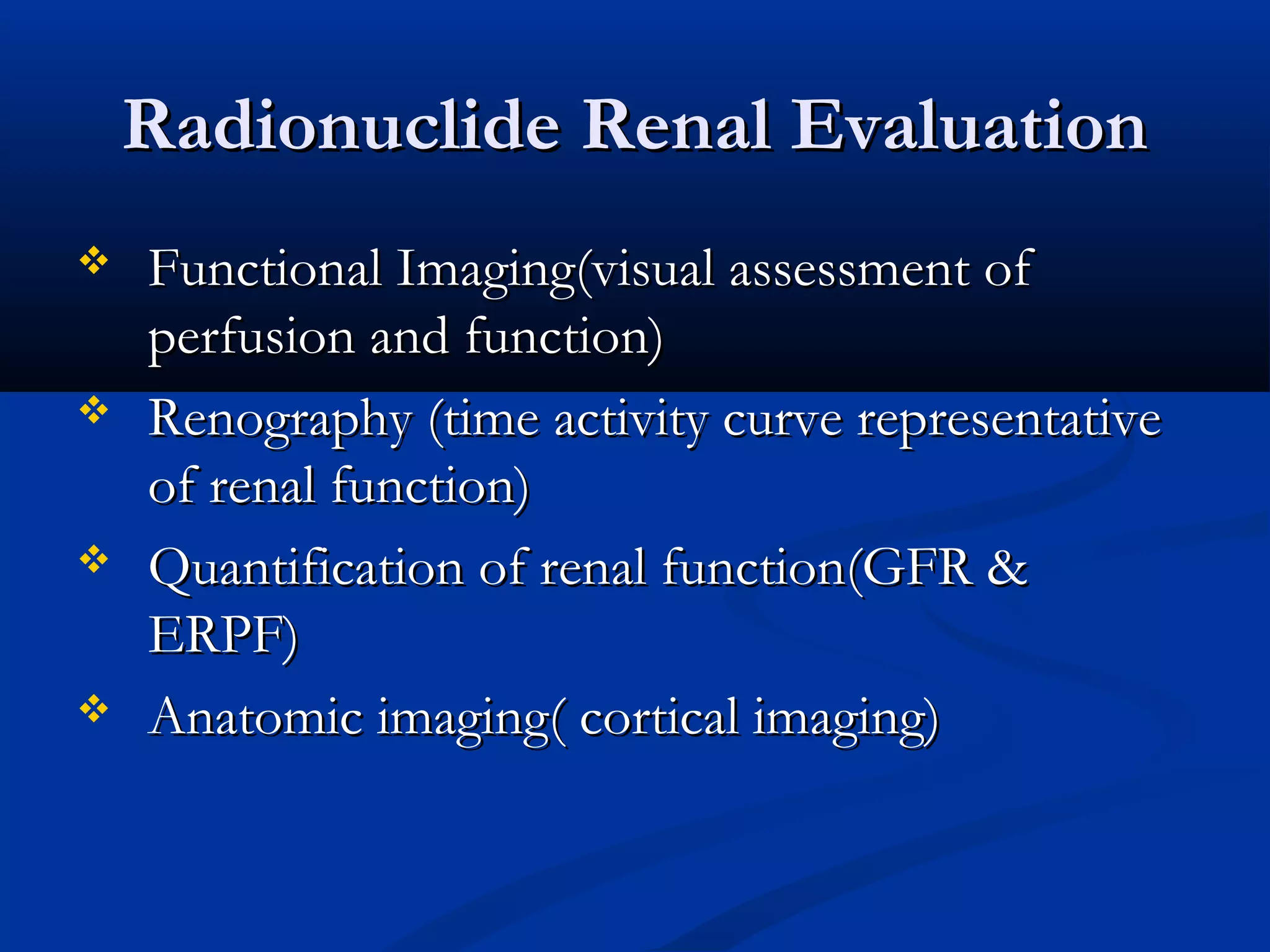 Radionuclide Renal Evaluation

❖ Functional Imaging(visual assessment of perfusion and function)

❖ Renography (time activity curve representative of renal function)

❖ Quantification of renal function(GFR & ERPF)

❖ Anatomic imaging( cortical imaging)